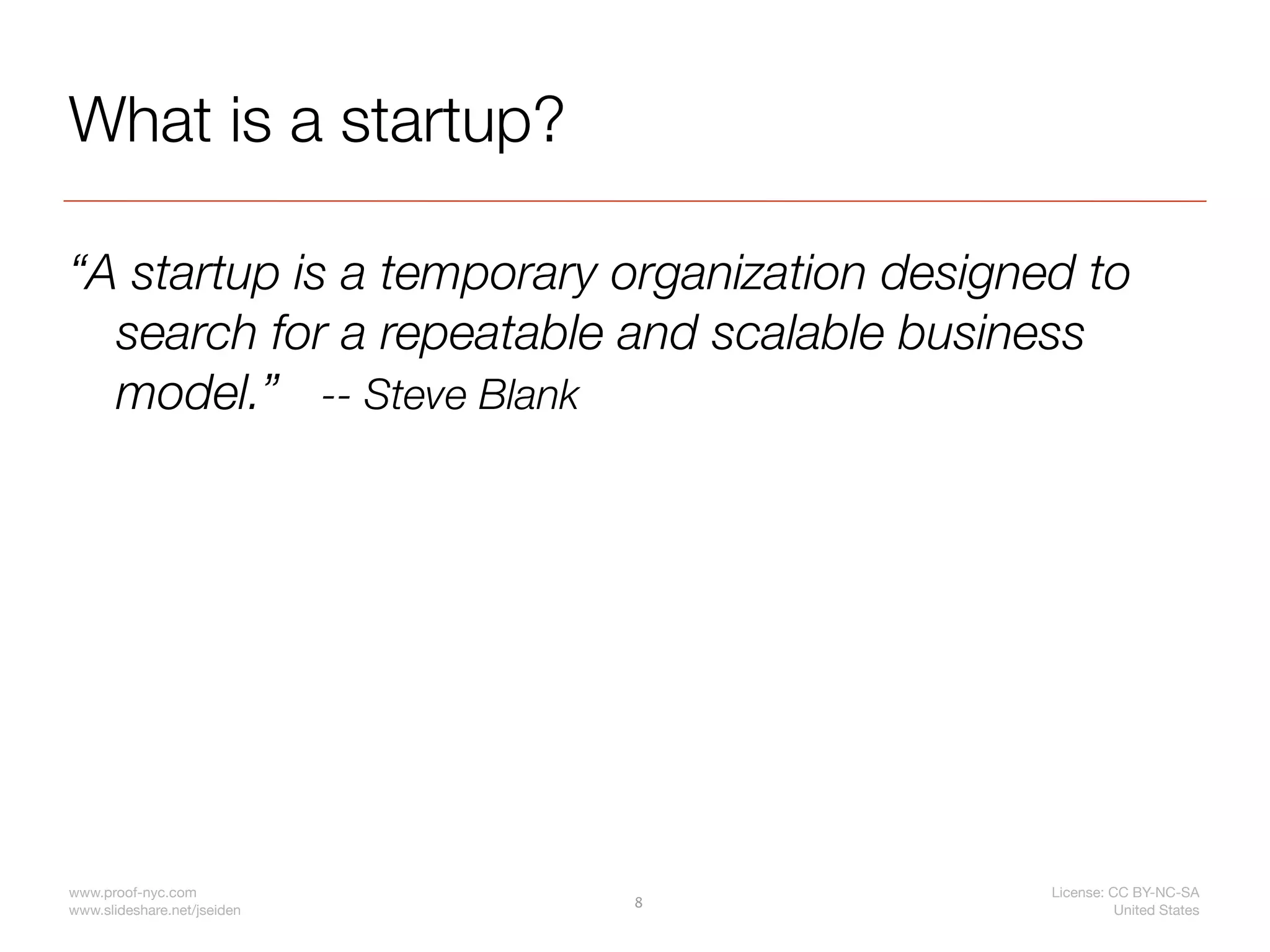 What is a startup?

“A startup is a temporary organization designed to search for a repeatable and scalable business model.” -- Steve Blank

www.proof-nyc.com
www.slideshare.net/jseiden

8

License: CC BY-NC-SA
United States